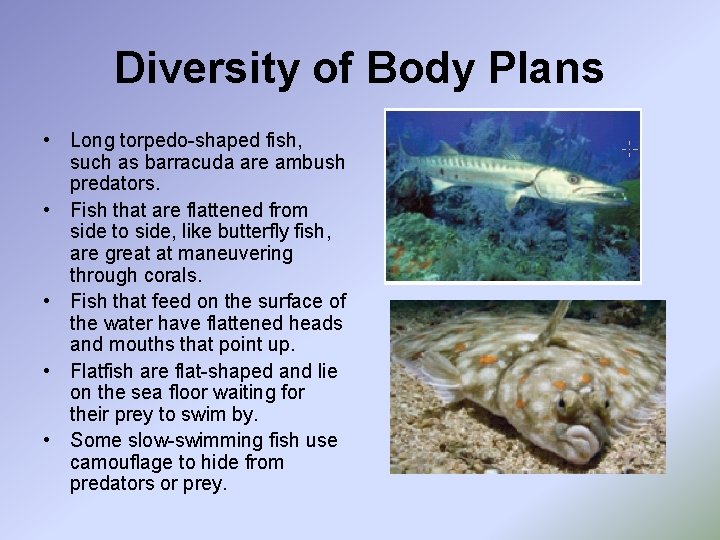 Diversity of Body Plans

• Long torpedo-shaped fish, such as barracuda are ambush predators.
• Fish that are flattened from side to side, like butterfly fish, are great at maneuvering through corals.
• Fish that feed on the surface of the water have flattened heads and mouths that point up.
• Flatfish are flat-shaped and lie on the sea floor waiting for their prey to swim by.
• Some slow-swimming fish use camouflage to hide from predators or prey.